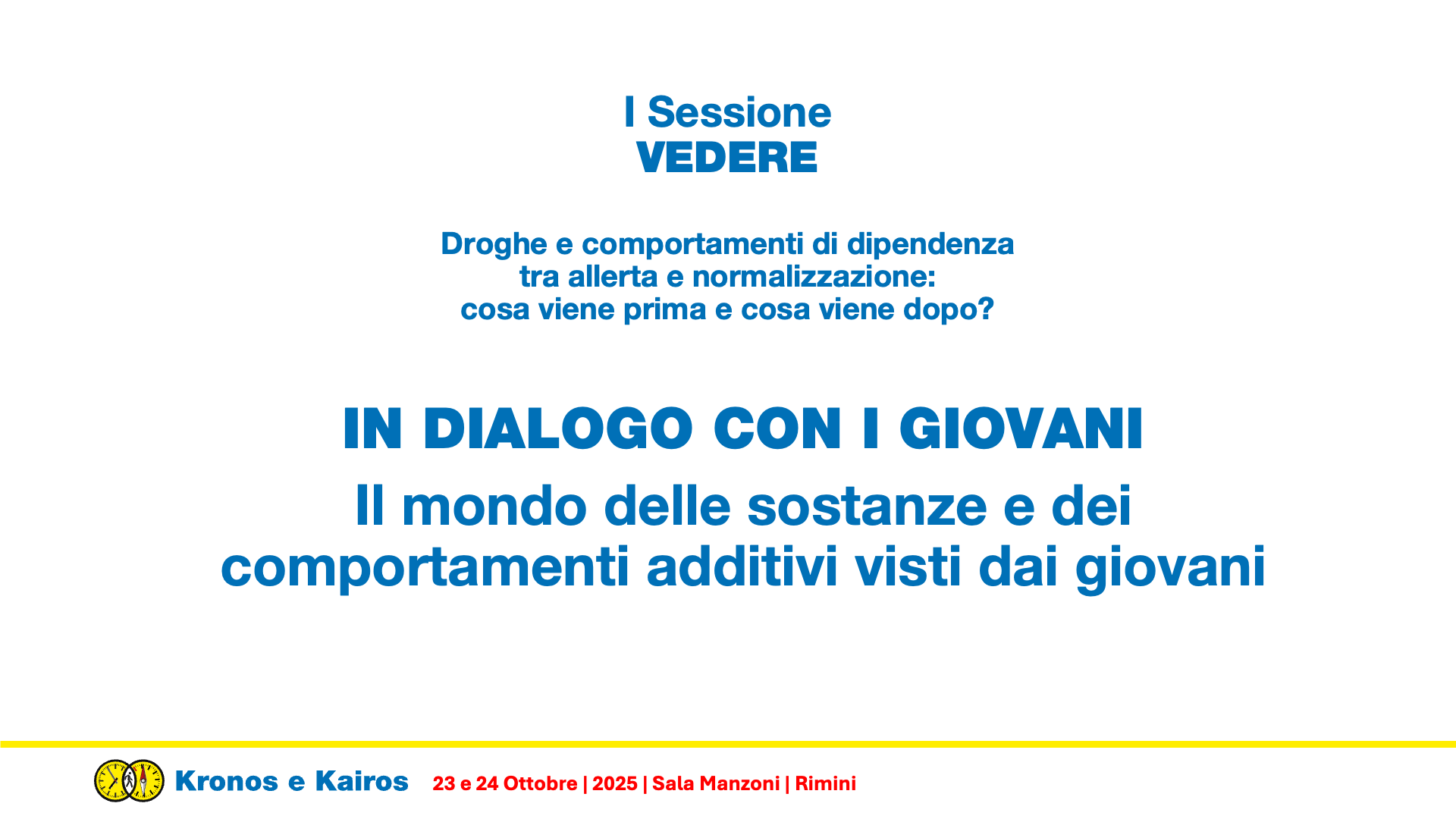 I Sessione
VEDERE

Droghe e comportamenti di dipendenza tra allerta e normalizzazione: cosa viene prima e cosa viene dopo?

IN DIALOGO CON I GIOVANI

Il mondo delle sostanze e dei comportamenti additivi visti dai giovani

Kronos e Kairos 23 e 24 Ottobre | 2025 | Sala Manzoni | Rimini